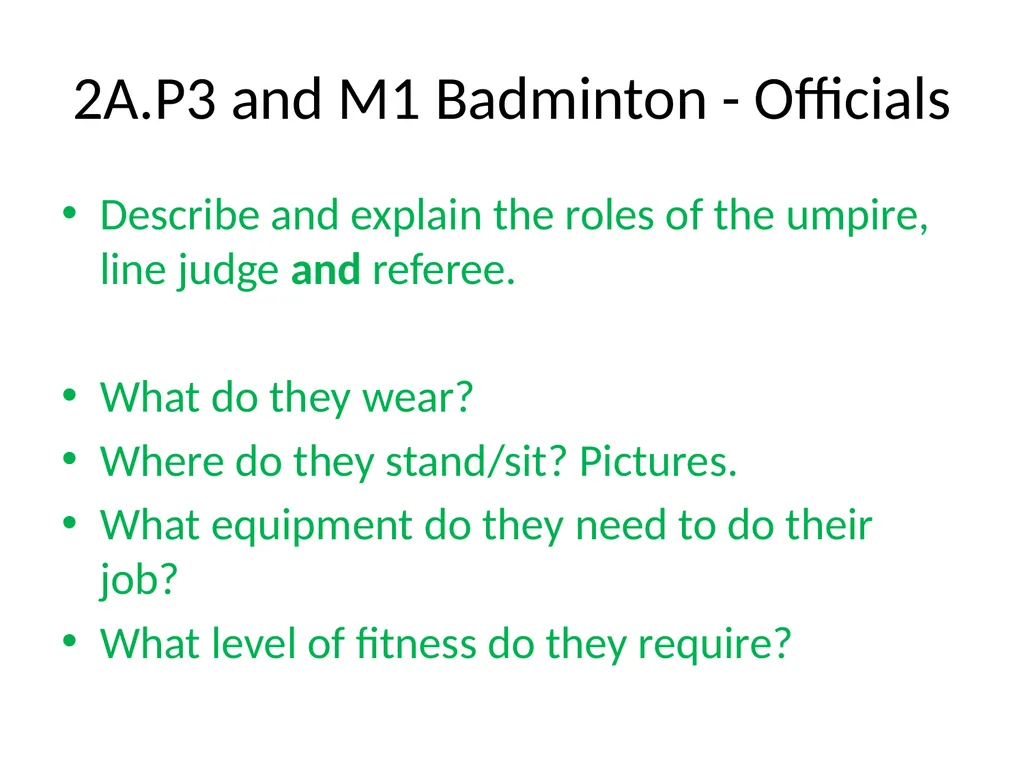 2A.P3 and M1 Badminton - Officials

• Describe and explain the roles of the umpire, line judge and referee.

• What do they wear?
• Where do they stand/sit? Pictures.
• What equipment do they need to do their job?
• What level of fitness do they require?